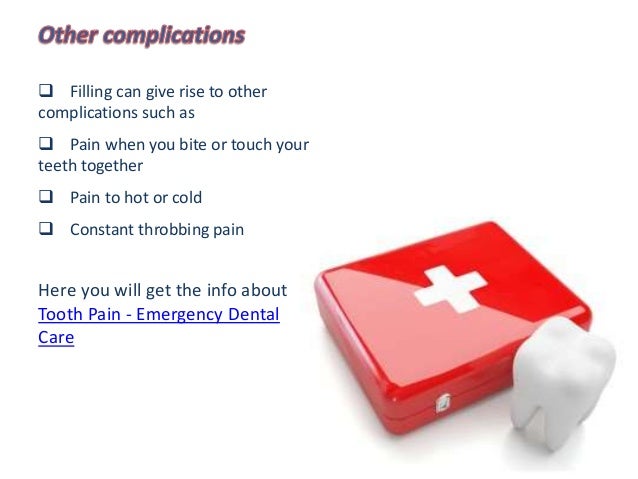 Other complications

❑ Filling can give rise to other complications such as

❑ Pain when you bite or touch your teeth together

❑ Pain to hot or cold

❑ Constant throbbing pain

Here you will get the info about Tooth Pain - Emergency Dental Care